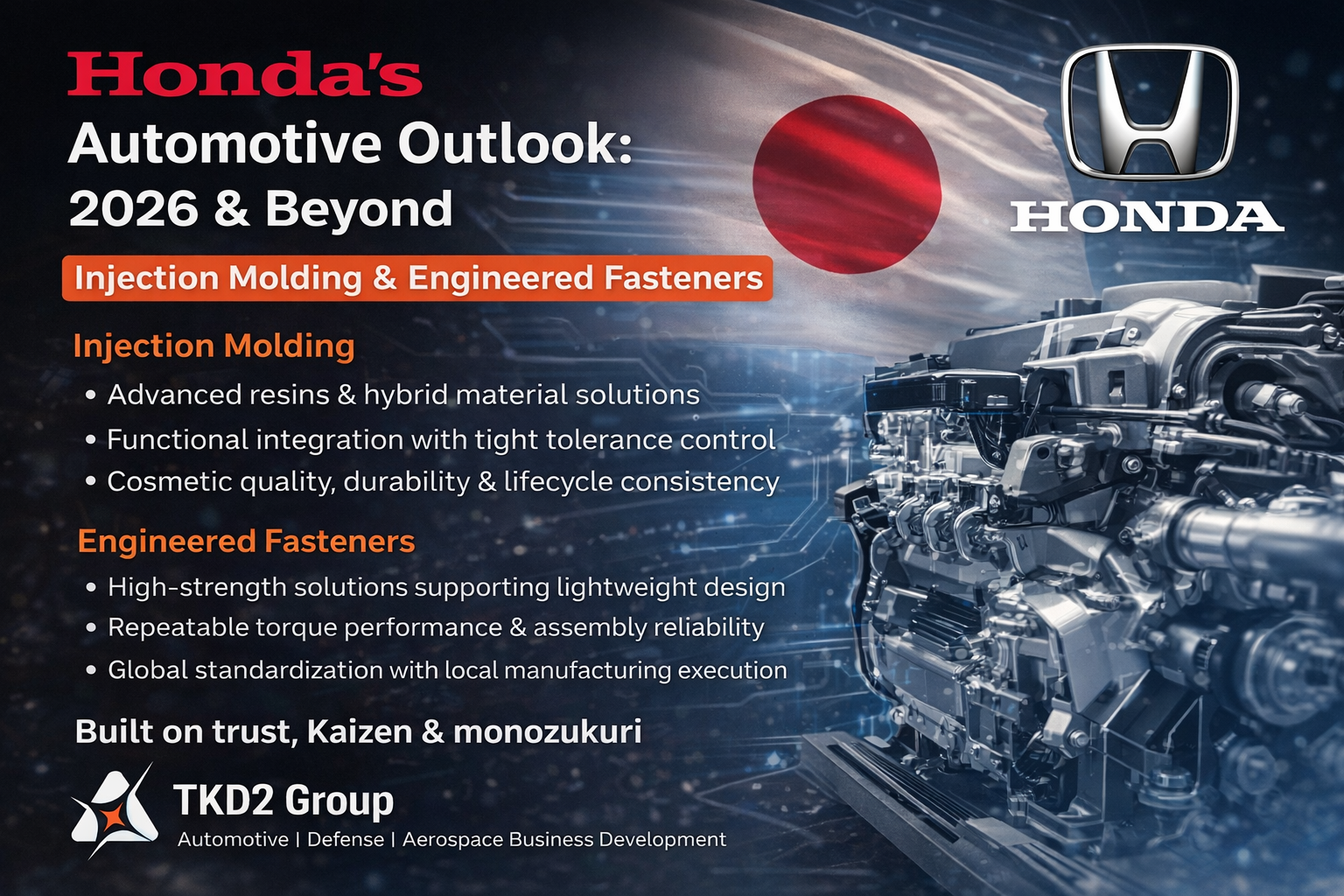 Honda's
Automotive Outlook:
2026 & Beyond

HONDA

Injection Molding & Engineered Fasteners

Injection Molding
• Advanced resins & hybrid material solutions
• Functional integration with tight tolerance control
• Cosmetic quality, durability & lifecycle consistency

Engineered Fasteners
• High-strength solutions supporting lightweight design
• Repeatable torque performance & assembly reliability
• Global standardization with local manufacturing execution

Built on trust, Kaizen & monozukuri

TKD2 Group
Automotive | Defense | Aerospace Business Development